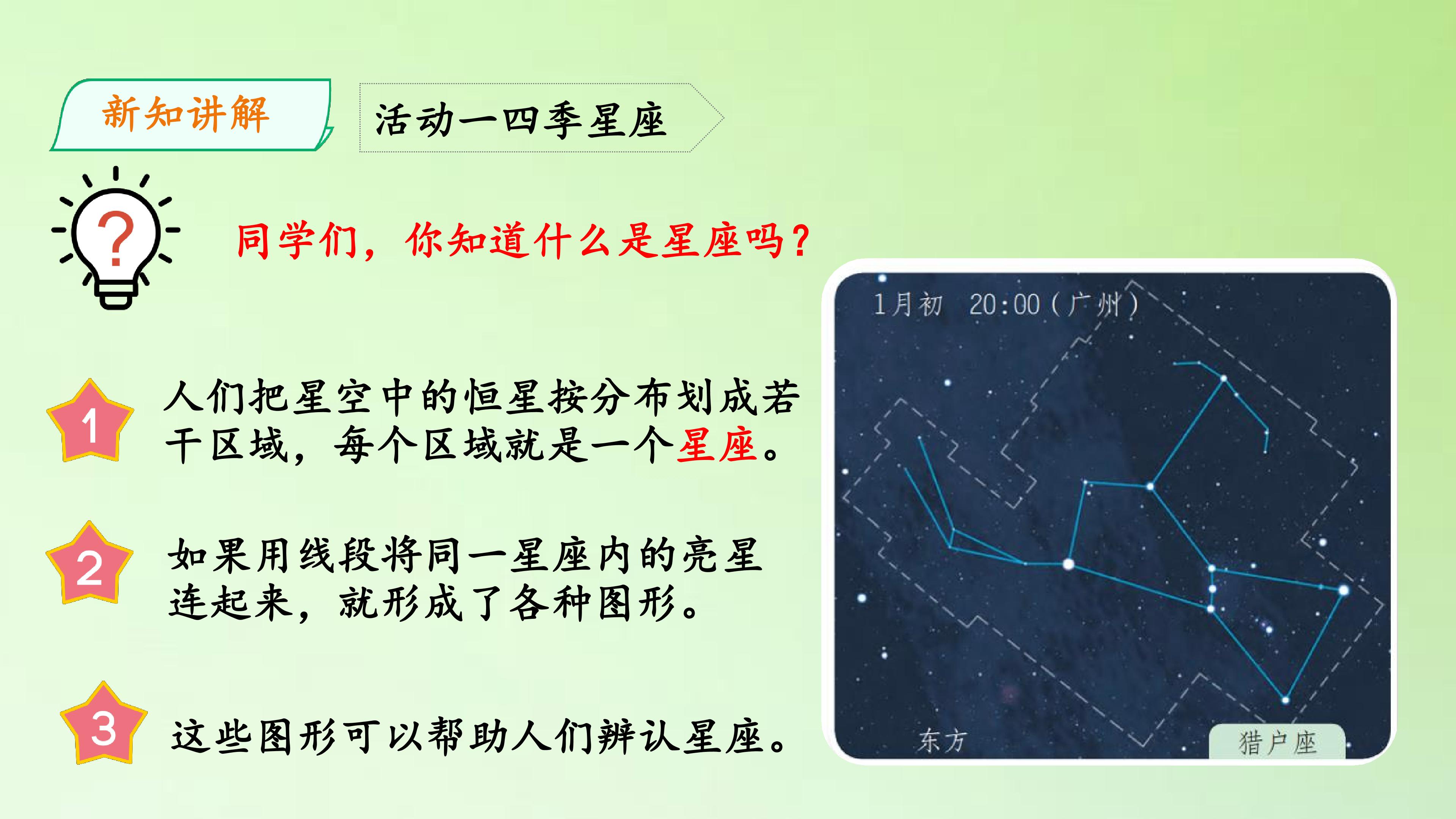 新知讲解

活动一四季星座

?

同学们，你知道什么是星座吗？

1 人们把星空中的恒星按分布划成若干区域，每个区域就是一个星座。

2 如果用线段将同一星座内的亮星连起来，就形成了各种图形。

3 这些图形可以帮助人们辨认星座。

1月初 20:00（广州）

东方

猎户座